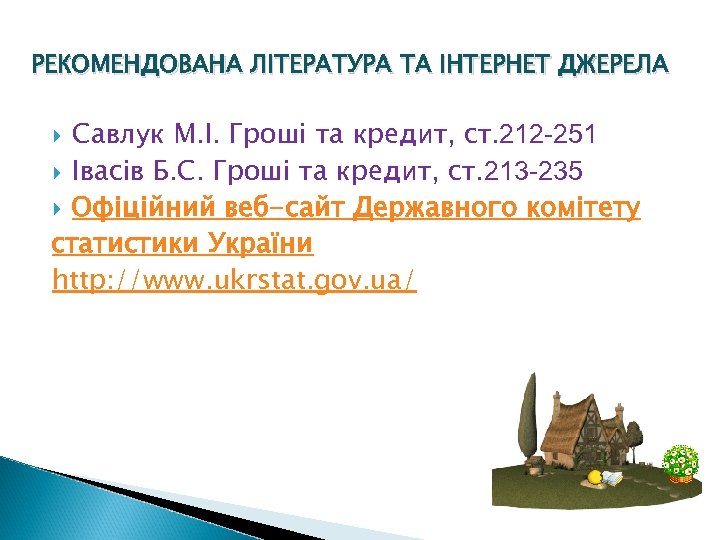 РЕКОМЕНДОВАНА ЛІТЕРАТУРА ТА ІНТЕРНЕТ ДЖЕРЕЛА

Савлук М.І. Гроші та кредит, ст.212-251

Івасів Б.С. Гроші та кредит, ст.213-235

Офіційний веб-сайт Державного комітету статистики України http://www.ukrstat.gov.ua/